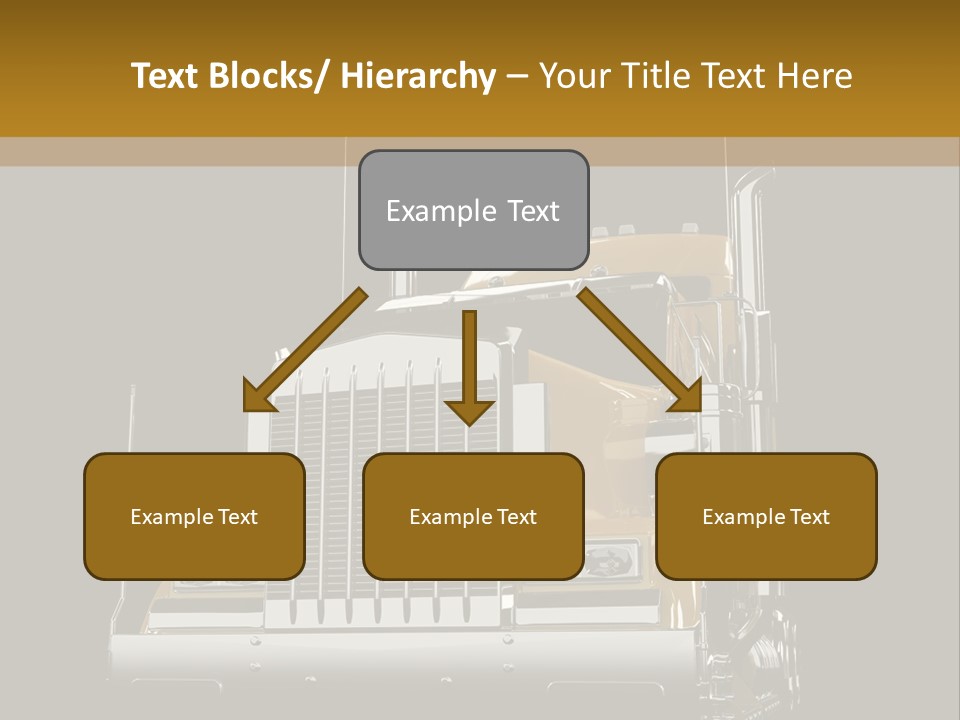 Text Blocks/ Hierarchy – Your Title Text Here

Example Text

Example Text

Example Text

Example Text